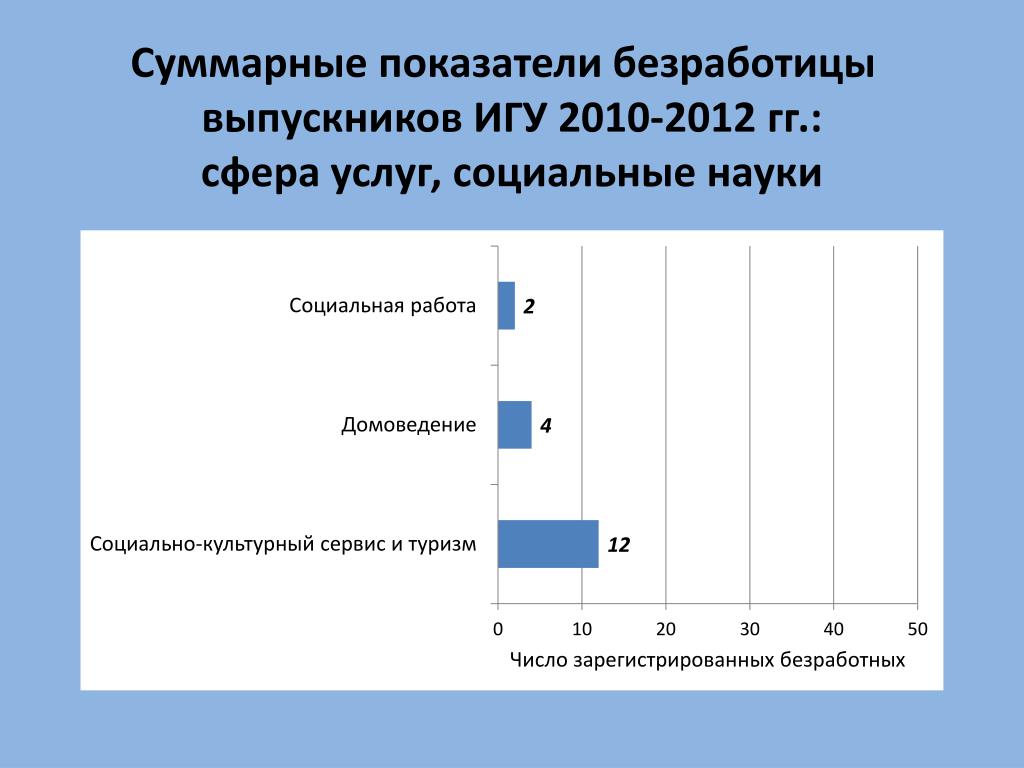 Суммарные показатели безработицы выпускников ИГУ 2010-2012 гг.:
сфера услуг, социальные науки

Социальная работа
2
Домоведение
4
Социально-культурный сервис и туризм
12

0
10
20
30
40
50
Число зарегистрированных безработных